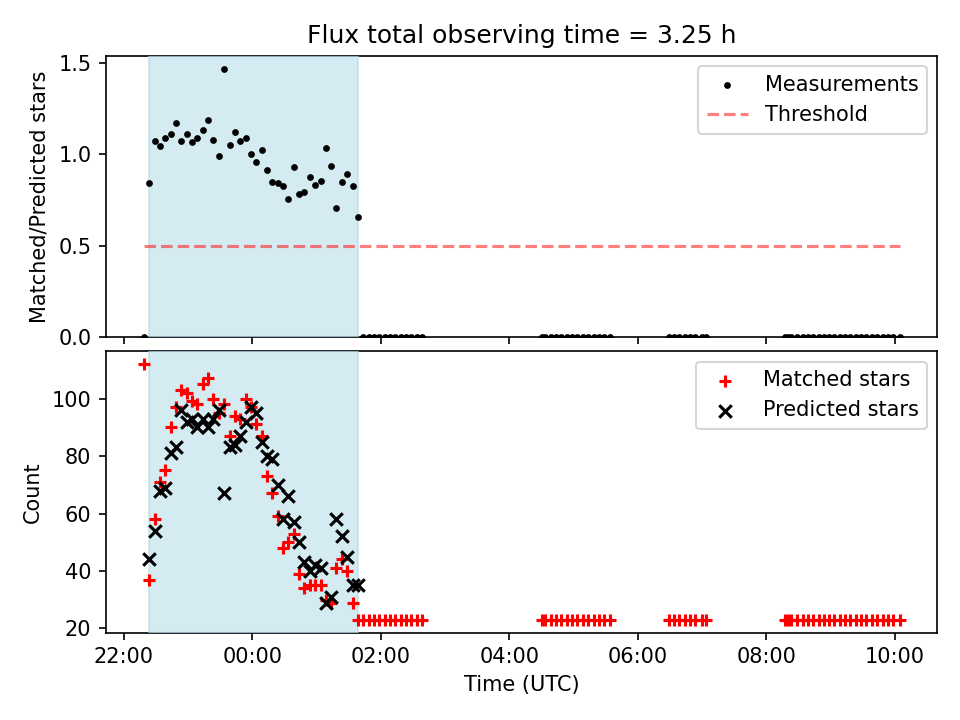 Flux total observing time = 3.25 h

Matched/Predicted stars

1.5
1.0
0.5
0.0

Measurements
Threshold

Count

100
80
60
40
20

Matched stars
Predicted stars

22:00
00:00
02:00
04:00
06:00
08:00
10:00

Time (UTC)